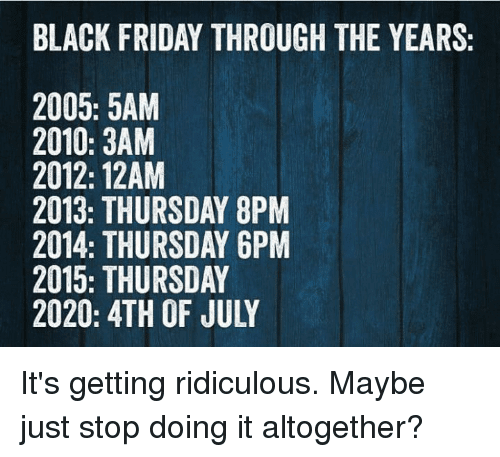 BLACK FRIDAY THROUGH THE YEARS:

2005: 5AM
2010: 3AM
2012: 12AM
2013: THURSDAY 8PM
2014: THURSDAY 6PM
2015: THURSDAY
2020: 4TH OF JULY

It's getting ridiculous. Maybe just stop doing it altogether?